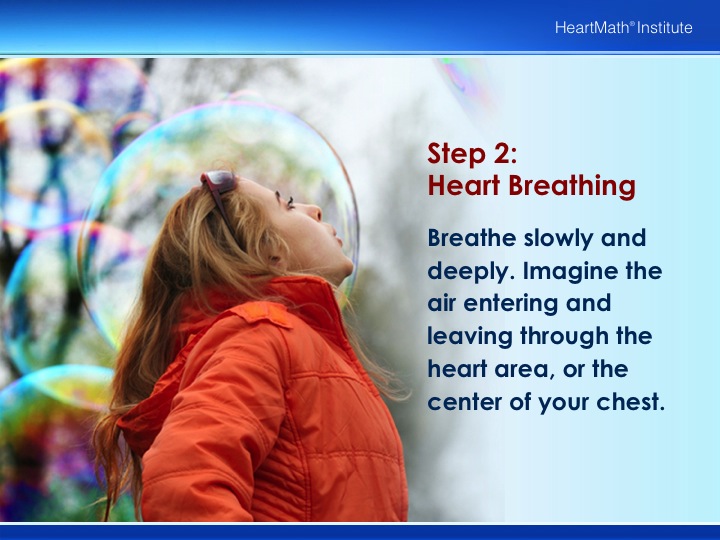 HeartMath® Institute

Step 2:
Heart Breathing

Breathe slowly and deeply. Imagine the air entering and leaving through the heart area, or the center of your chest.